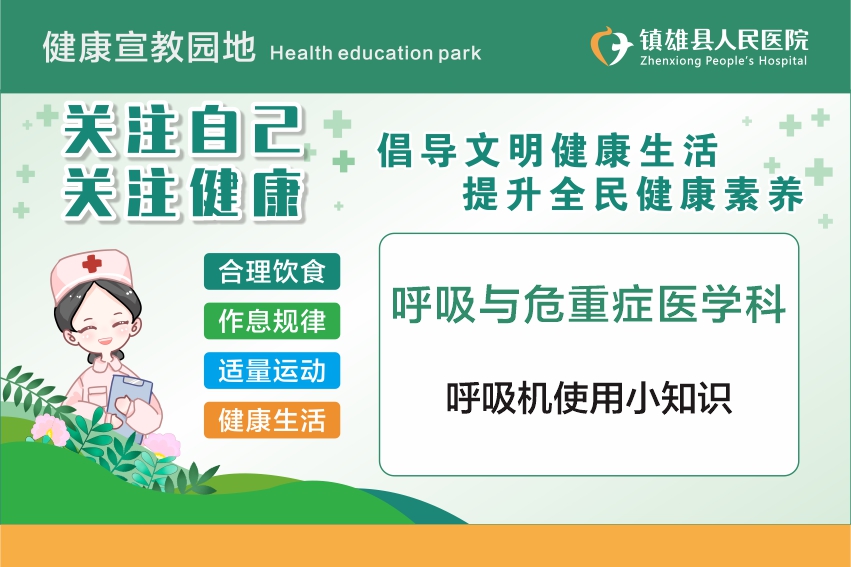 健康宣教园地 Health education park

镇雄县人民医院
Zhenxiong People's Hospital

关注自己
关注健康

倡导文明健康生活
提升全民健康素养

合理饮食
作息规律
适量运动
健康生活

呼吸与危重症医学科

呼吸机使用小知识